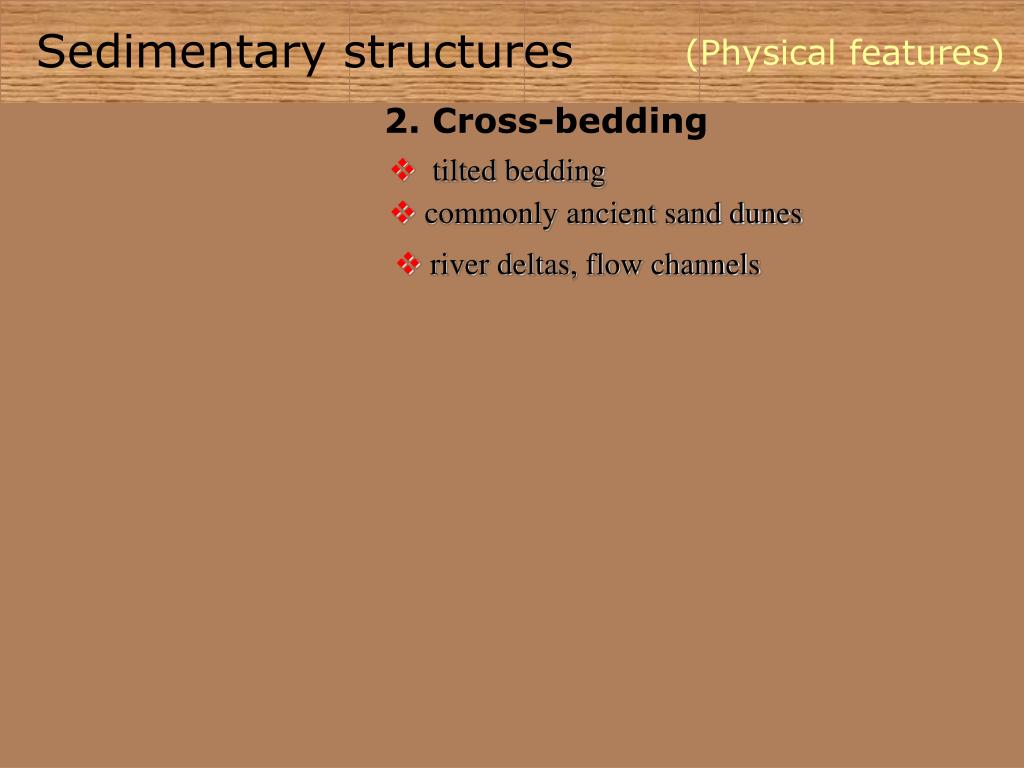 Sedimentary structures (Physical features)

2. Cross-bedding

❖ tilted bedding

❖ commonly ancient sand dunes

❖ river deltas, flow channels